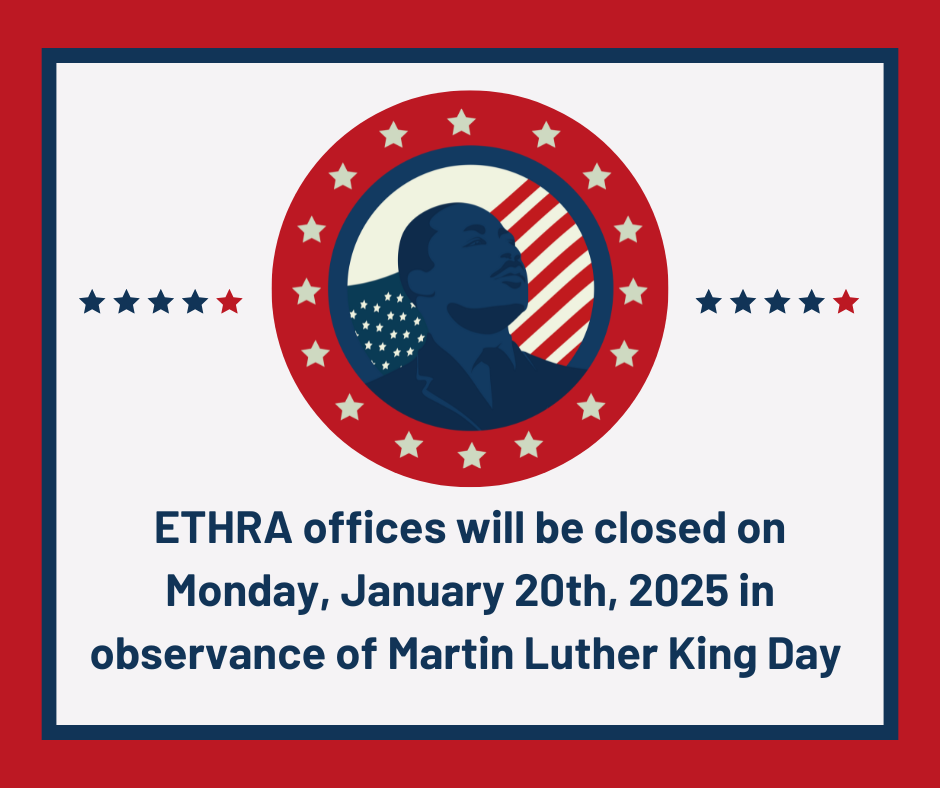 ETHRA offices will be closed on Monday, January 20th, 2025 in observance of Martin Luther King Day